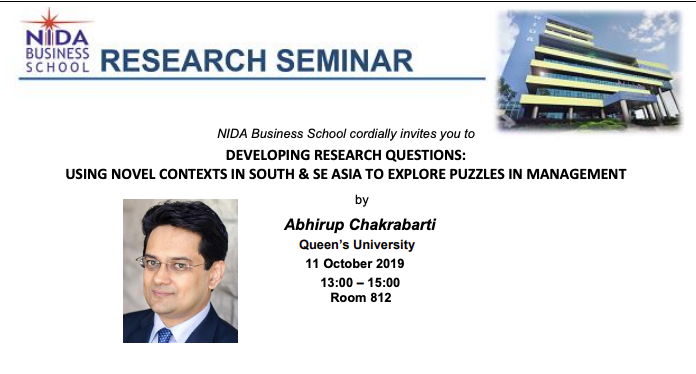 NIDA BUSINESS SCHOOL RESEARCH SEMINAR

NIDA Business School cordially invites you to

DEVELOPING RESEARCH QUESTIONS:
USING NOVEL CONTEXTS IN SOUTH & SE ASIA TO EXPLORE PUZZLES IN MANAGEMENT

by

Abhirup Chakrabarti
Queen's University
11 October 2019
13:00 – 15:00
Room 812